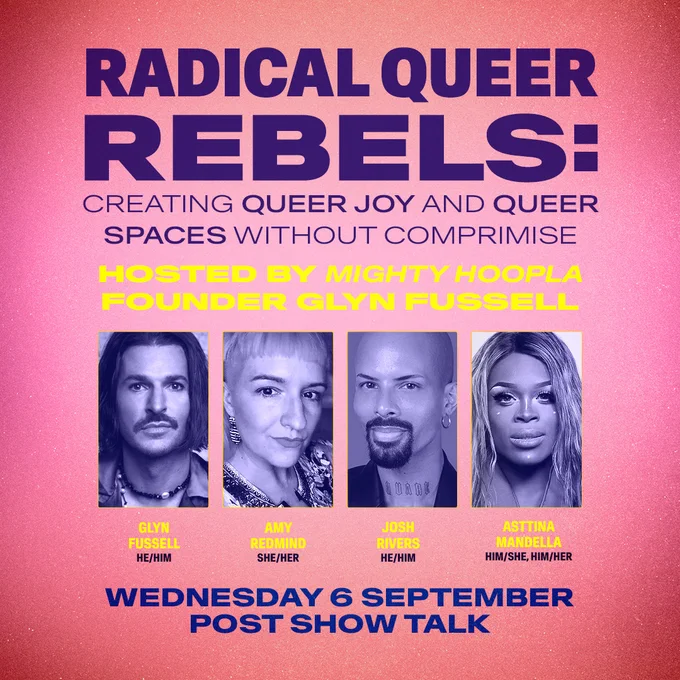 RADICAL QUEER REBELS:

CREATING QUEER JOY AND QUEER SPACES WITHOUT COMPRIMISE

HOSTED BY MIGHTY HOOPLA FOUNDER GLYN FUSSELL

GLYN FUSSELL
HE/HIM

AMY REDMIND
SHE/HER

JOSH RIVERS
HE/HIM

ASTTINA MANDELLA
HIM/SHE, HIM/HER

WEDNESDAY 6 SEPTEMBER
POST SHOW TALK